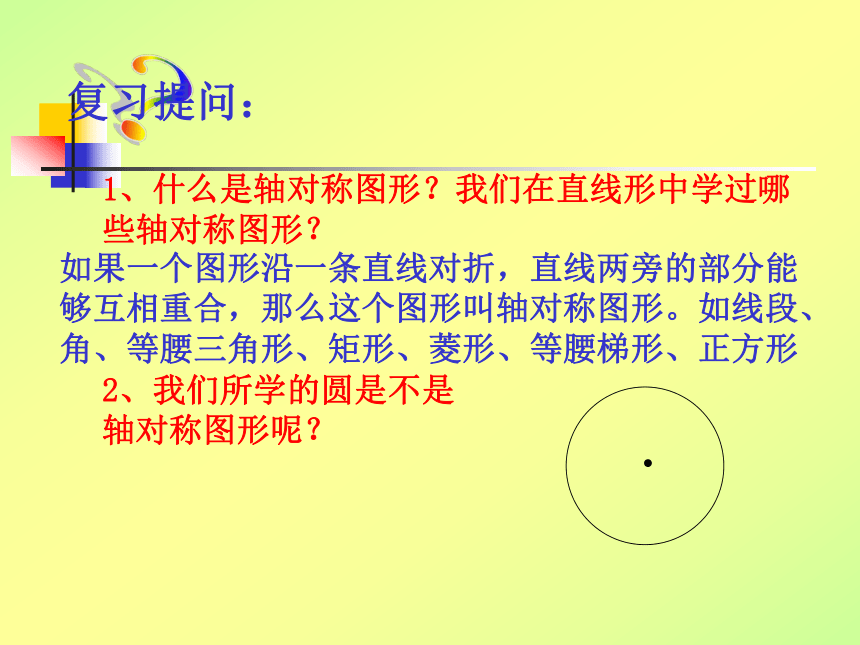 复习提问：

1、什么是轴对称图形？我们在直线形中学过哪些轴对称图形？

如果一个图形沿一条直线对折，直线两旁的部分能够互相重合，那么这个图形叫轴对称图形。如线段、角、等腰三角形、矩形、菱形、等腰梯形、正方形

2、我们所学的圆是不是轴对称图形呢？